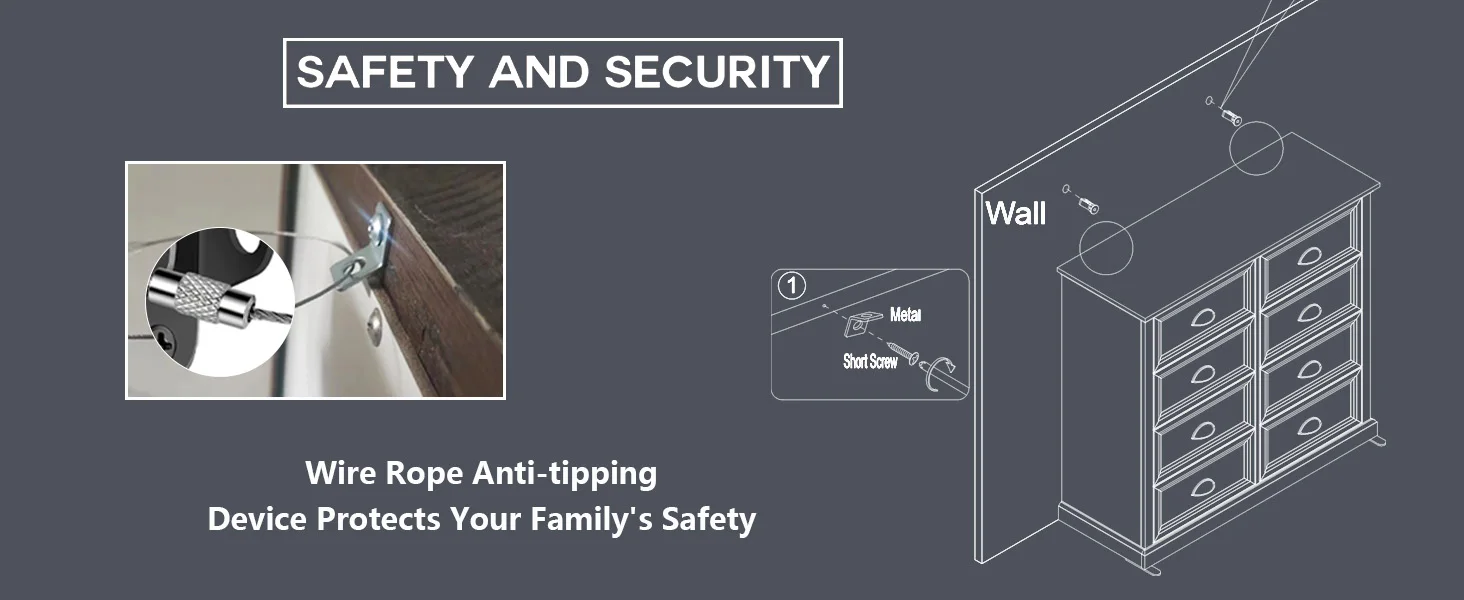 SAFETY AND SECURITY

Wire Rope Anti-tipping
Device Protects Your Family's Safety

Wall

1

Metal

Short Screw